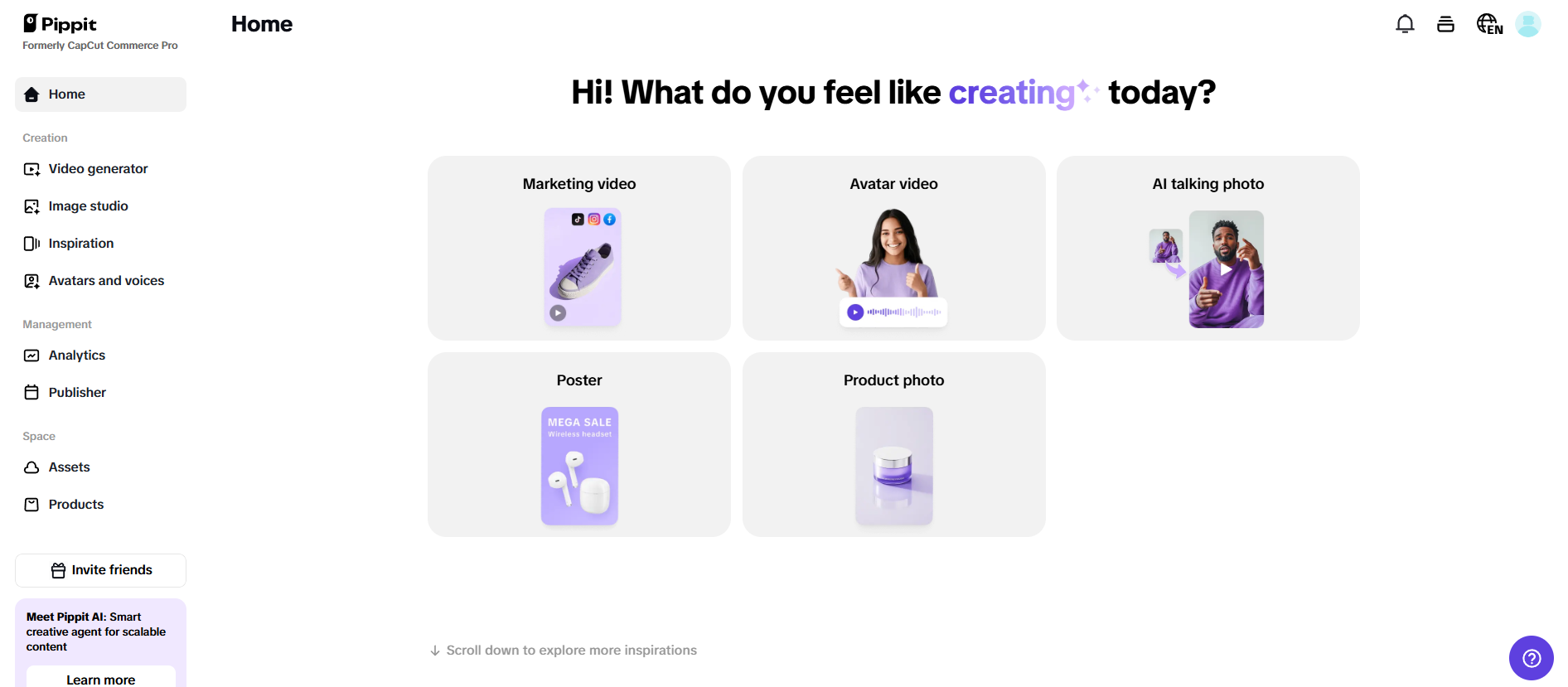 Pippit
Formerly CapCut Commerce Pro

Home

Creation

Video generator

Image studio

Inspiration

Avatars and voices

Management

Analytics

Publisher

Space

Assets

Products

Invite friends

Meet Pippit AI: Smart creative agent for scalable content

Learn more

Home

EN

Hi! What do you feel like creating today?

Marketing video

Avatar video

AI talking photo

Poster

MEGA SALE
Wireless headset

Product photo

Scroll down to explore more inspirations